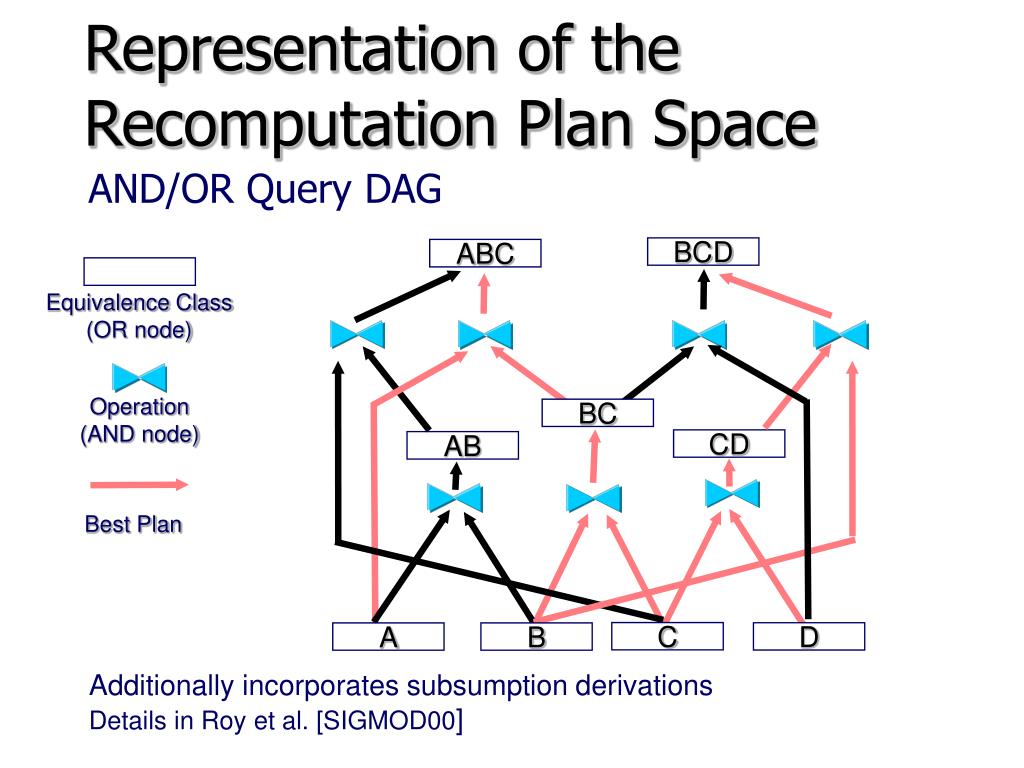 Representation of the Recomputation Plan Space

AND/OR Query DAG

Equivalence Class (OR node)

Operation (AND node)

Best Plan

ABC

BCD

BC

AB

CD

A

B

C

D

Additionally incorporates subsumption derivations

Details in Roy et al. [SIGMOD00]